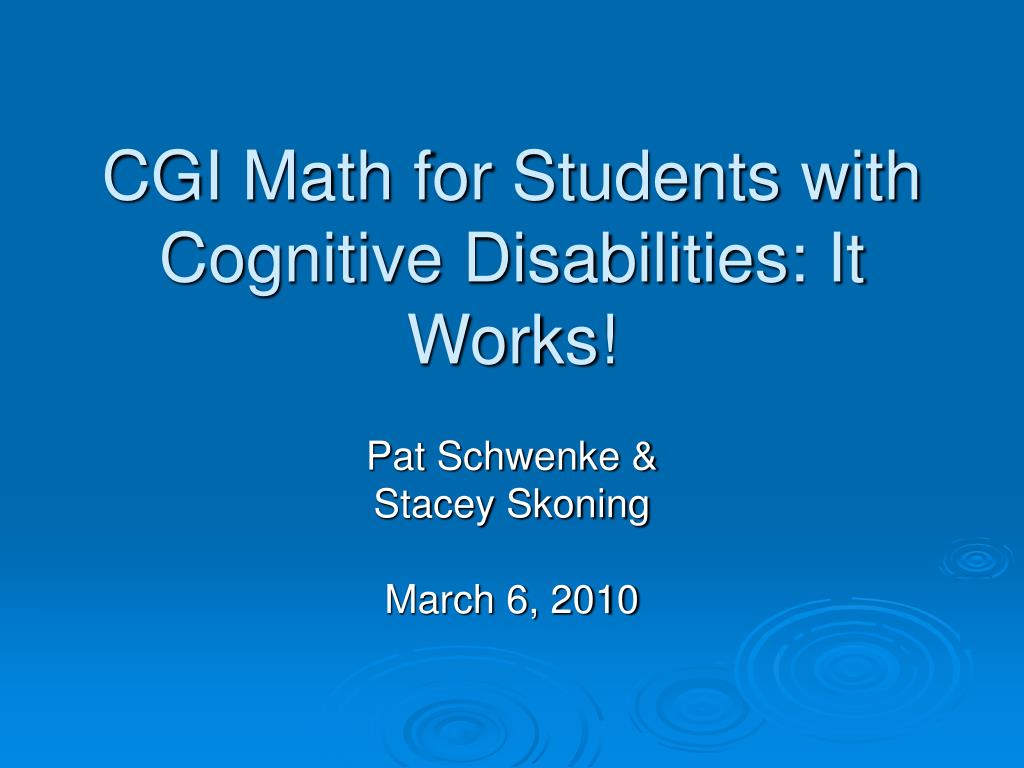 CGI Math for Students with Cognitive Disabilities: It Works!

Pat Schwenke &
Stacey Skoning

March 6, 2010